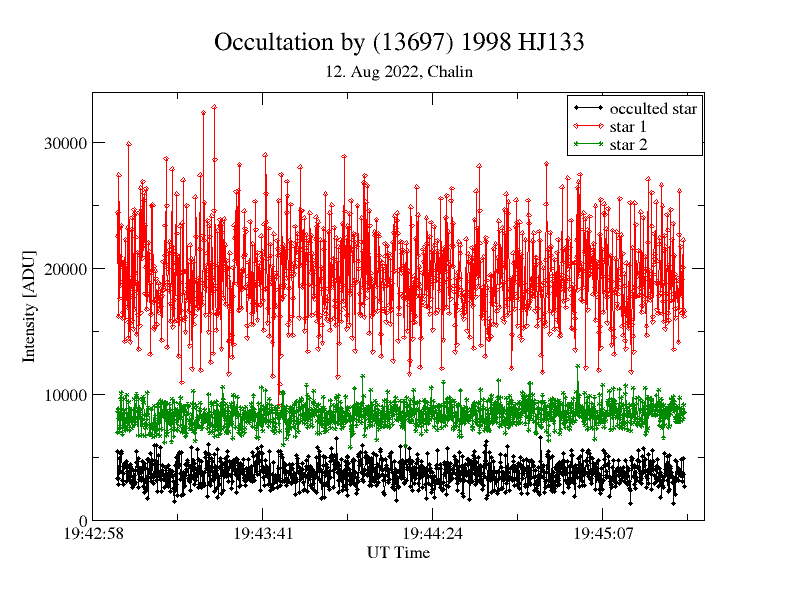 Occultation by (13697) 1998 HJ133
12. Aug 2022, Chalin

occulted star
star 1
star 2

Intensity [ADU]

30000
20000
10000
0

19:42:58
19:43:41
19:44:24
19:45:07

UT Time